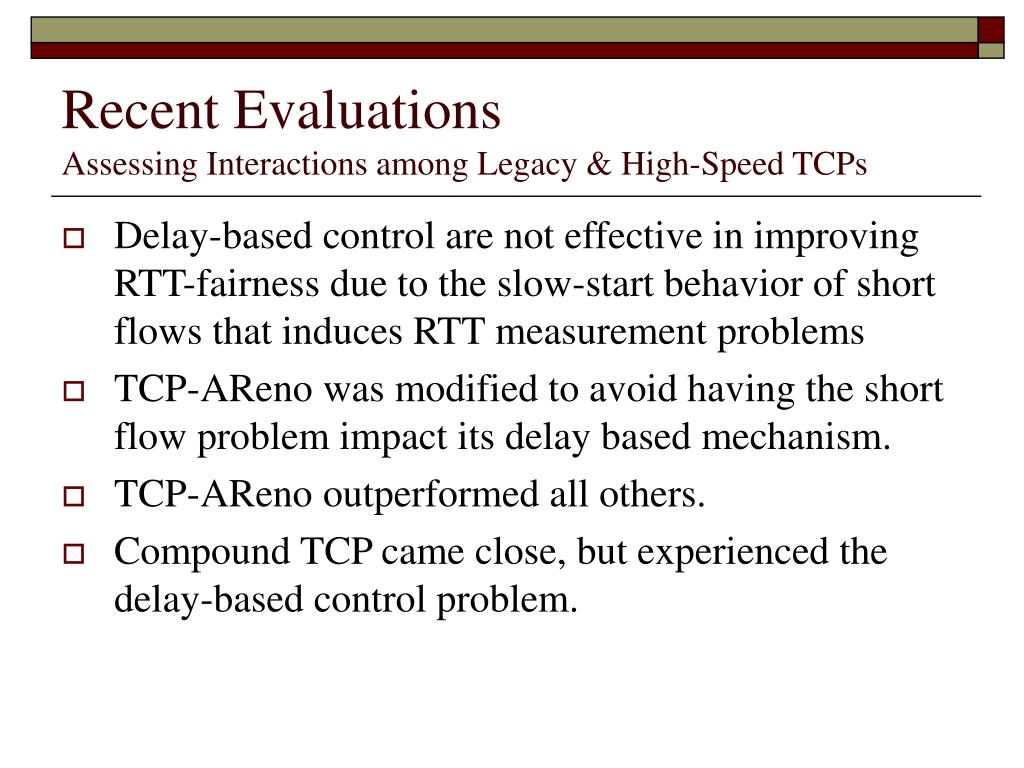 Recent Evaluations
Assessing Interactions among Legacy & High-Speed TCPs

Delay-based control are not effective in improving RTT-fairness due to the slow-start behavior of short flows that induces RTT measurement problems

TCP-AReno was modified to avoid having the short flow problem impact its delay based mechanism.

TCP-AReno outperformed all others.

Compound TCP came close, but experienced the delay-based control problem.